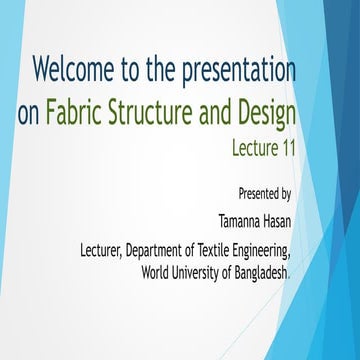 Welcome to the presentation on Fabric Structure and Design

Lecture 11

Presented by

Tamanna Hasan

Lecturer, Department of Textile Engineering, World University of Bangladesh.